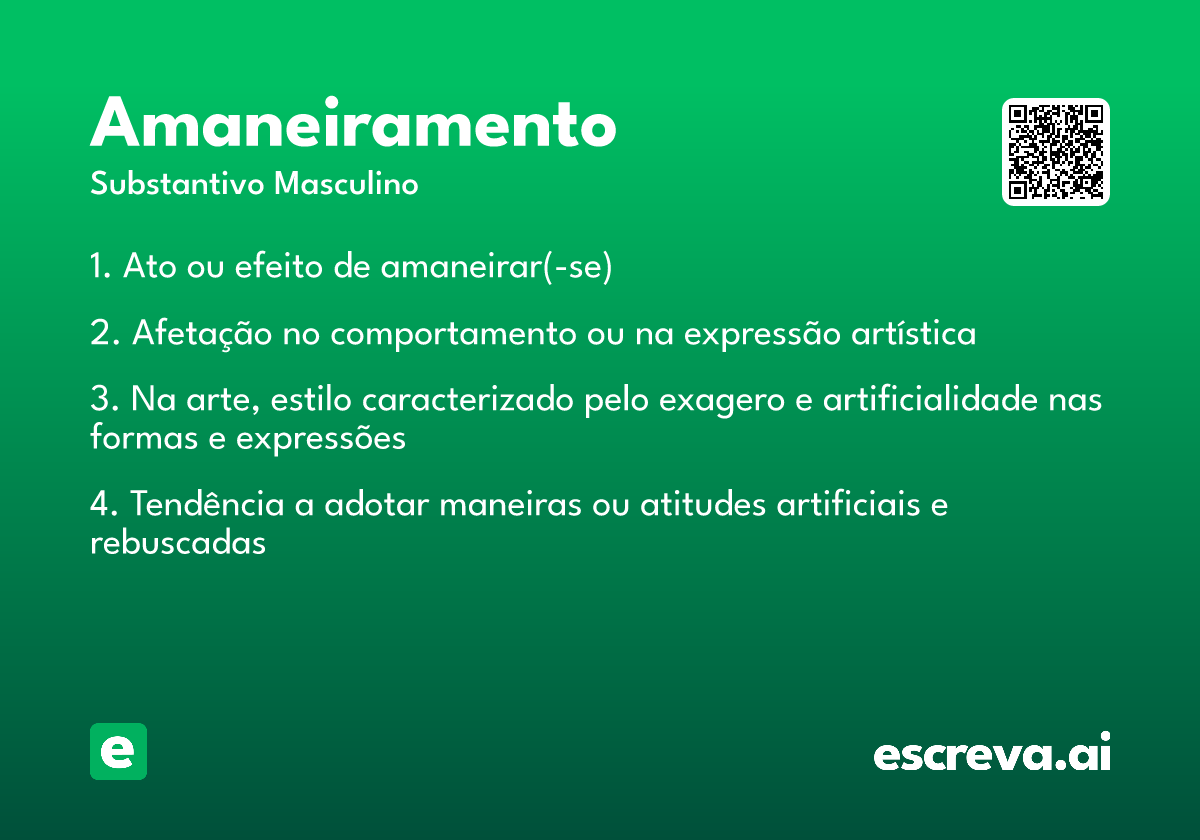 Amaneiramento
Substantivo Masculino

1. Ato ou efeito de amaneirar(-se)

2. Afetação no comportamento ou na expressão artística

3. Na arte, estilo caracterizado pelo exagero e artificialidade nas formas e expressões

4. Tendência a adotar maneiras ou atitudes artificiais e rebuscadas

e

escreva.ai